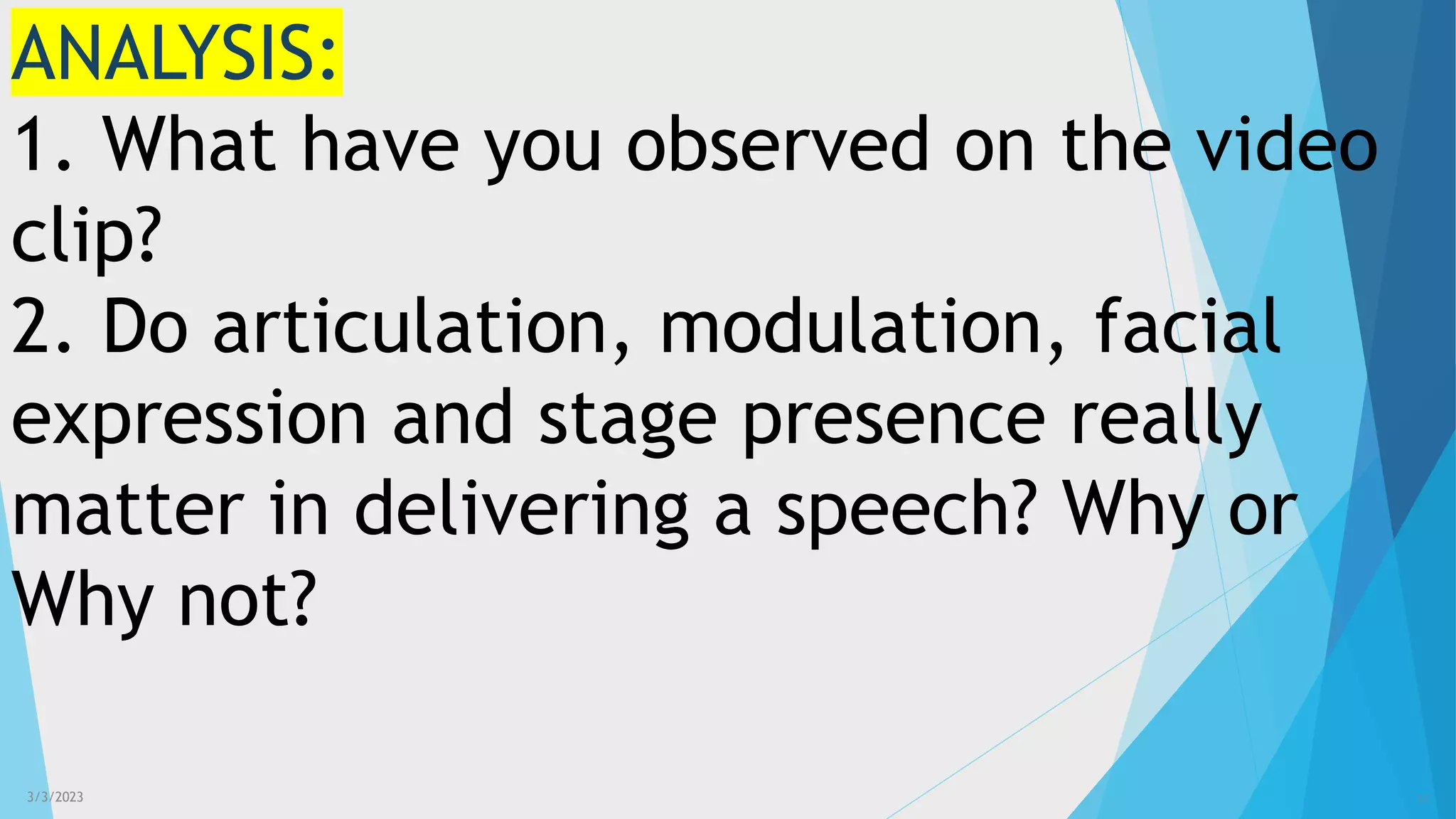 ANALYSIS:

1. What have you observed on the video clip?

2. Do articulation, modulation, facial expression and stage presence really matter in delivering a speech? Why or Why not?

3/3/2023